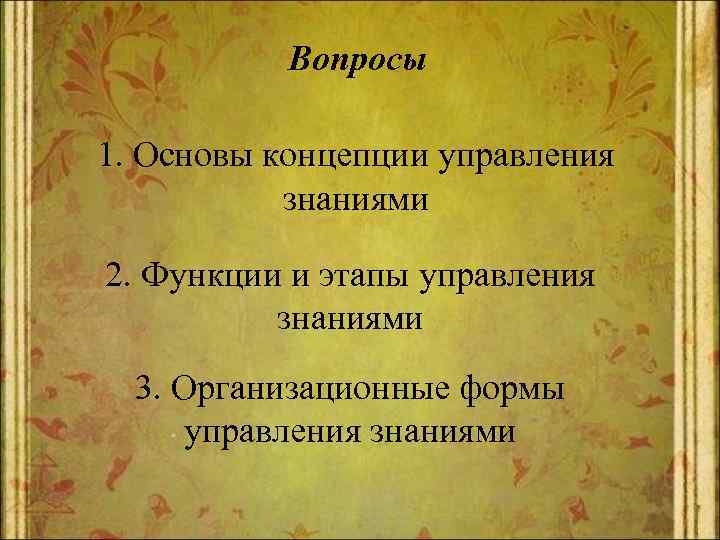 Вопросы

1. Основы концепции управления знаниями

2. Функции и этапы управления знаниями

3. Организационные формы управления знаниями